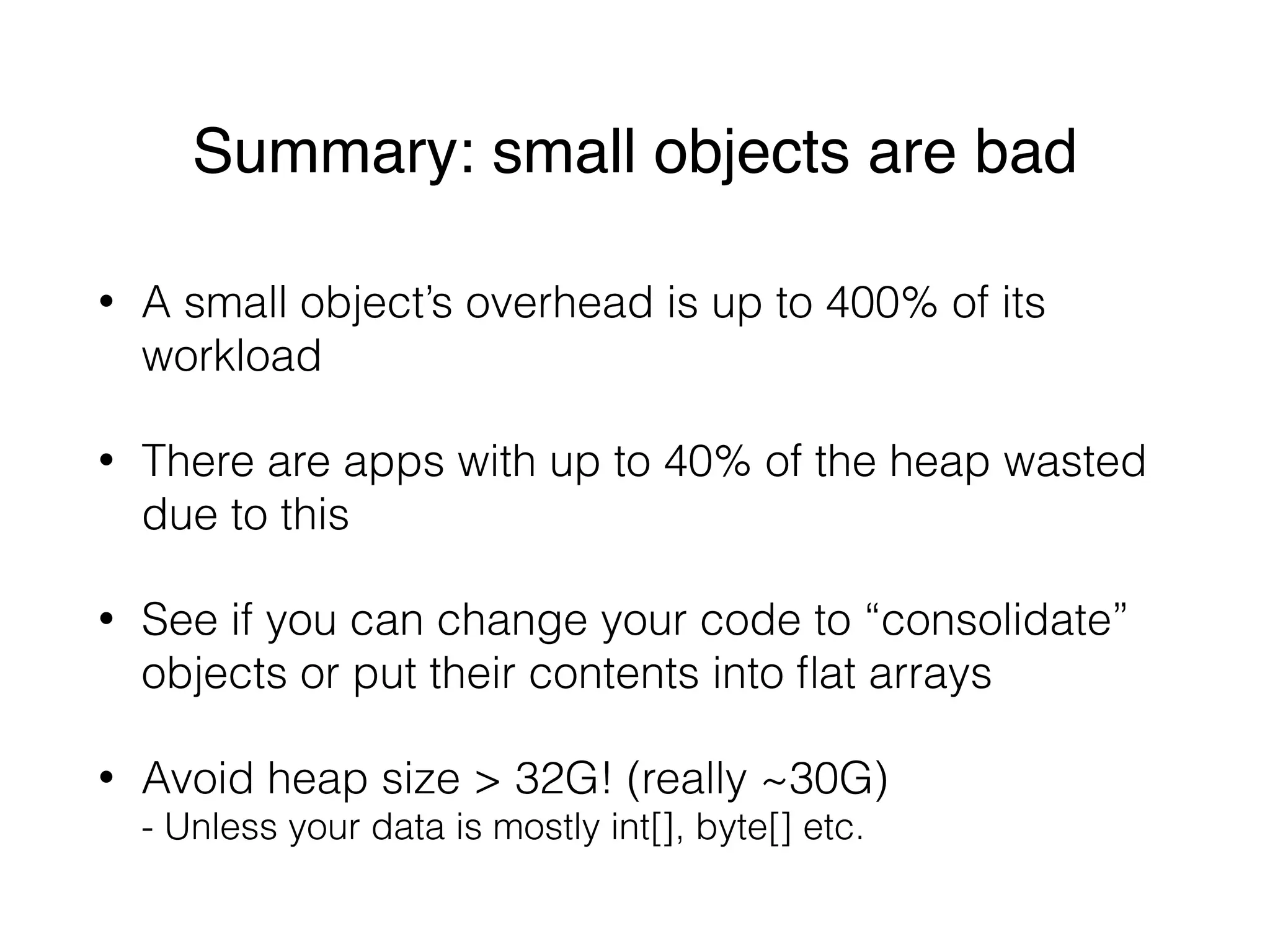 Summary: small objects are bad

• A small object’s overhead is up to 400% of its workload

• There are apps with up to 40% of the heap wasted due to this

• See if you can change your code to “consolidate” objects or put their contents into flat arrays

• Avoid heap size > 32G! (really ~30G)
- Unless your data is mostly int[], byte[] etc.